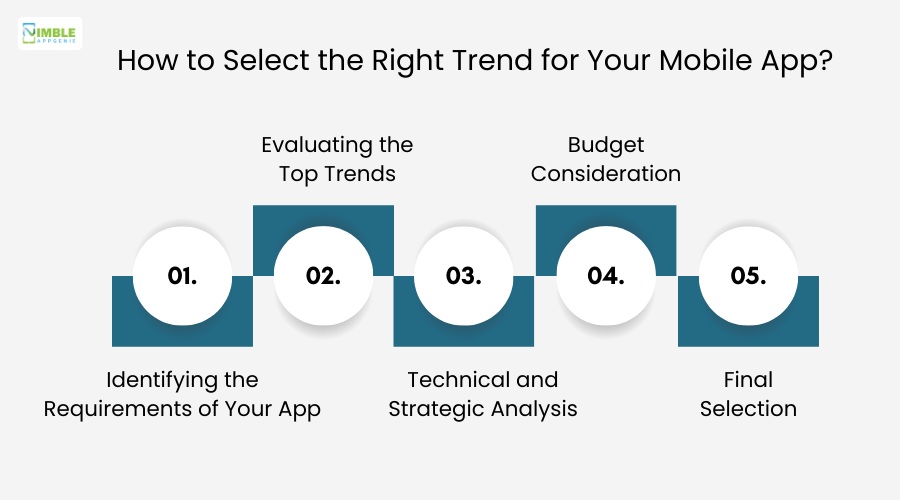 NIMBLE APPGENIE

How to Select the Right Trend for Your Mobile App?

01.
Identifying the Requirements of Your App

02.
Evaluating the Top Trends

03.
Technical and Strategic Analysis

04.
Budget Consideration

05.
Final Selection